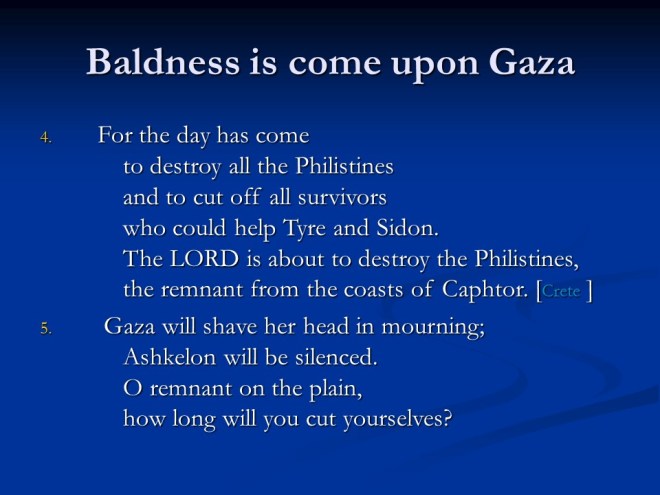 Baldness is come upon Gaza

4. For the day has come
to destroy all the Philistines
and to cut off all survivors
who could help Tyre and Sidon.
The LORD is about to destroy the Philistines,
the remnant from the coasts of Caphtor. [Crete ]

5. Gaza will shave her head in mourning;
Ashkelon will be silenced.
O remnant on the plain,
how long will you cut yourselves?